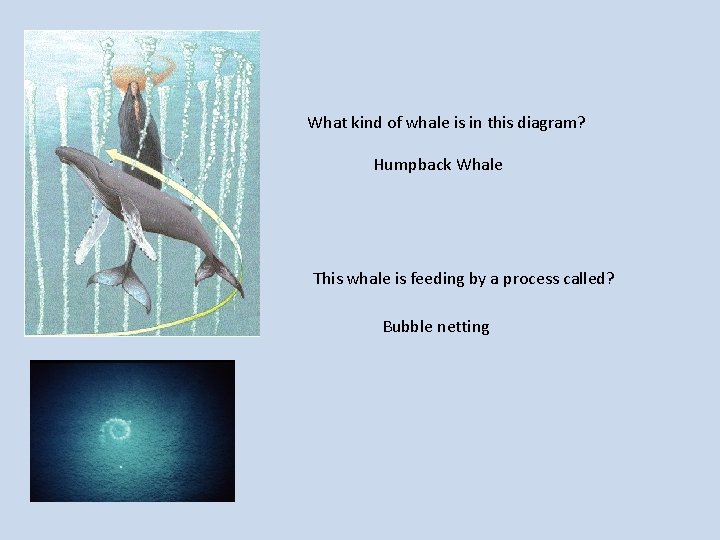 What kind of whale is in this diagram?

Humpback Whale

This whale is feeding by a process called?

Bubble netting